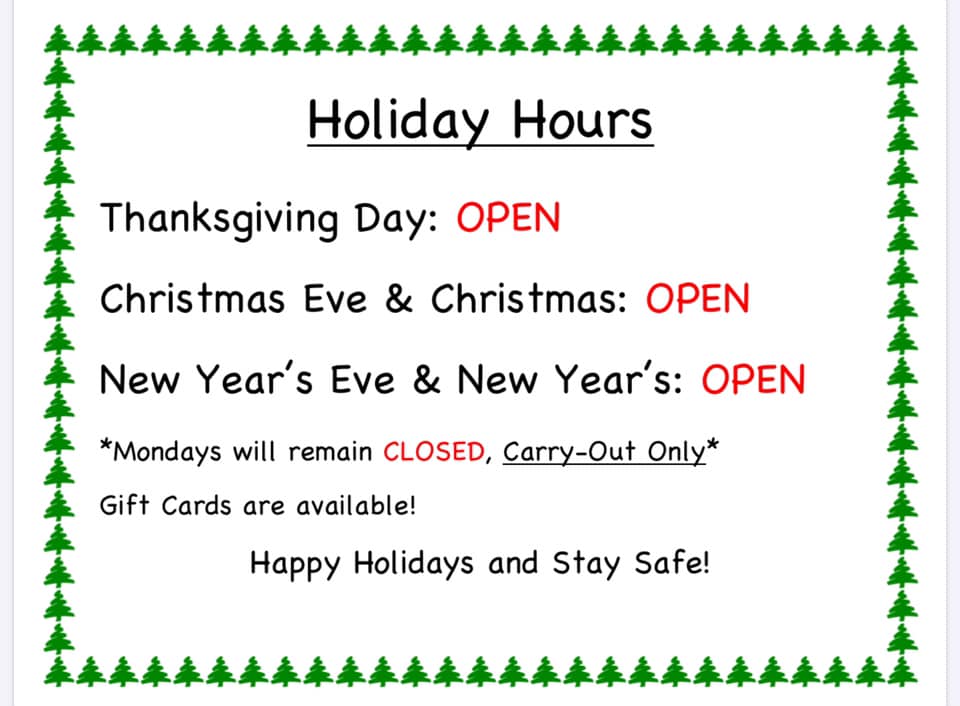 Holiday Hours

Thanksgiving Day: OPEN

Christmas Eve & Christmas: OPEN

New Year's Eve & New Year's: OPEN

*Mondays will remain CLOSED, Carry-Out Only*

Gift Cards are available!

Happy Holidays and Stay Safe!